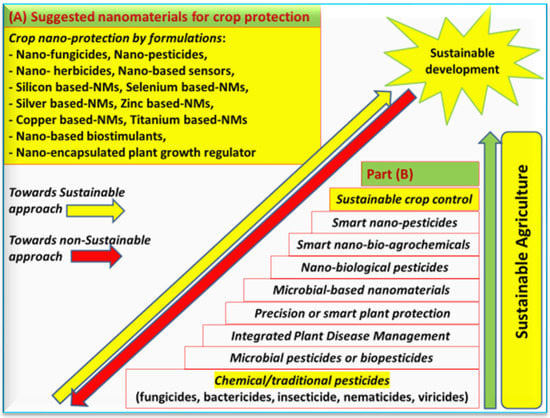 (A) Suggested nanomaterials for crop protection

Crop nano-protection by formulations:
- Nano-fungicides, Nano-pesticides,
- Nano- herbicides, Nano-based sensors,
- Silicon based-NMs, Selenium based-NMs,
- Silver based-NMs, Zinc based-NMs,
- Copper based-NMs, Titanium based-NMs
- Nano-based biostimulants,
- Nano-encapsulated plant growth regulator

Sustainable development

Towards Sustainable approach

Towards non-Sustainable approach

Part (B)

Sustainable crop control

Smart nano-pesticides

Smart nano-bio-agrochemicals

Nano-biological pesticides

Microbial-based nanomaterials

Precision or smart plant protection

Integrated Plant Disease Management

Microbial pesticides or biopesticides

Chemical/traditional pesticides
(fungicides, bactericides, insecticide, nematicides, viricides)

Sustainable Agriculture